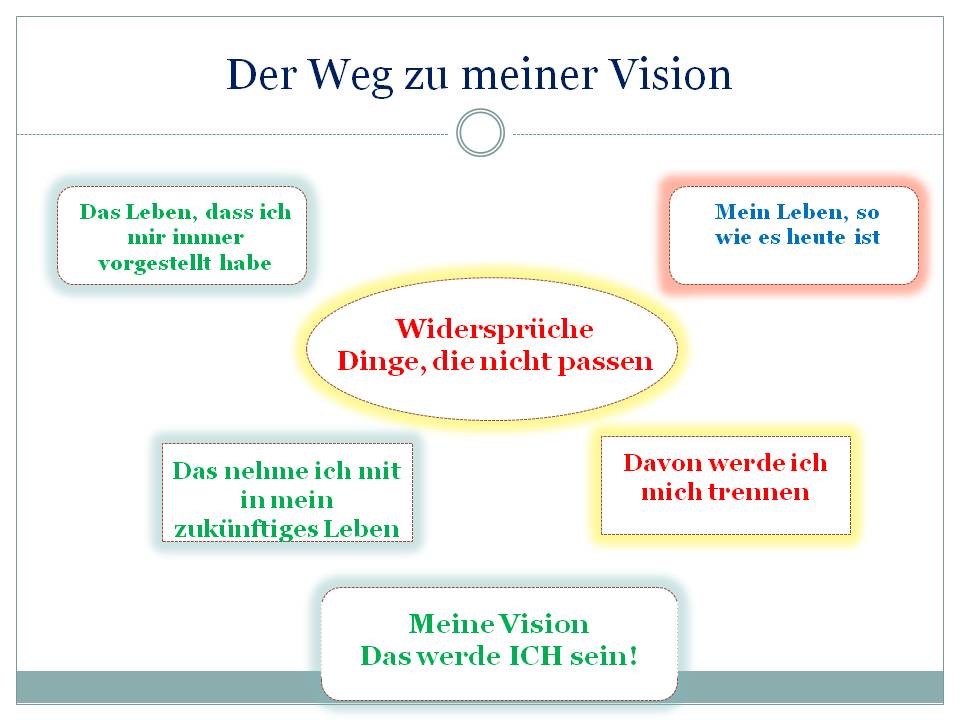 Der Weg zu meiner Vision

Das Leben, dass ich mir immer vorgestellt habe

Mein Leben, so wie es heute ist

Widersprüche
Dinge, die nicht passen

Das nehme ich mit in mein zukünftiges Leben

Davon werde ich mich trennen

Meine Vision
Das werde ICH sein!